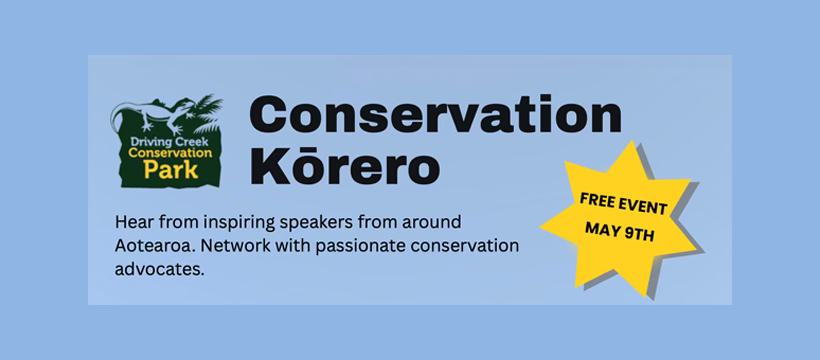 Driving Creek Conservation Park

Conservation Kōrero

Hear from inspiring speakers from around Aotearoa. Network with passionate conservation advocates.

FREE EVENT
MAY 9TH